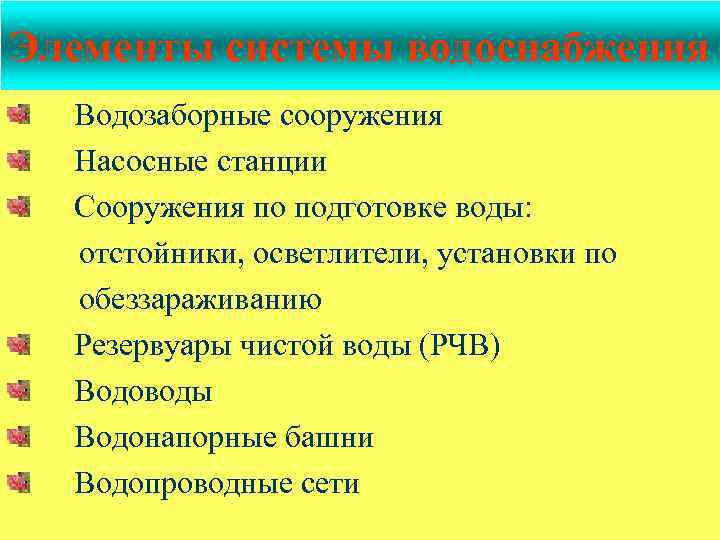 Элементы системы водоснабжения

Водозаборные сооружения

Насосные станции

Сооружения по подготовке воды: отстойники, осветлители, установки по обеззараживанию

Резервуары чистой воды (РЧВ)

Водоводы

Водонапорные башни

Водопроводные сети